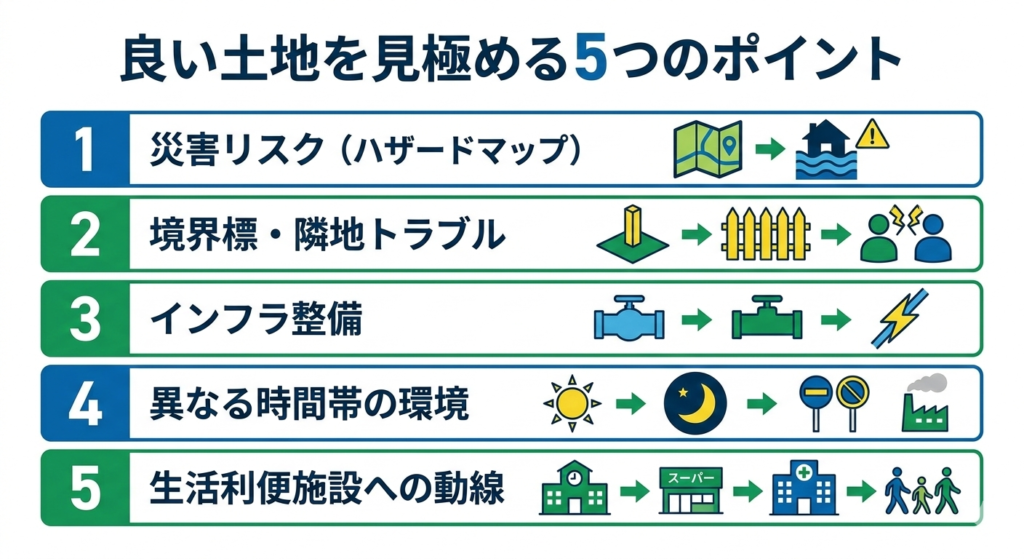 良い土地を見極める5つのポイント

1 災害リスク（ハザードマップ）

2 境界標・隣地トラブル

3 インフラ整備

4 異なる時間帯の環境

5 生活利便施設への動線

スーパー